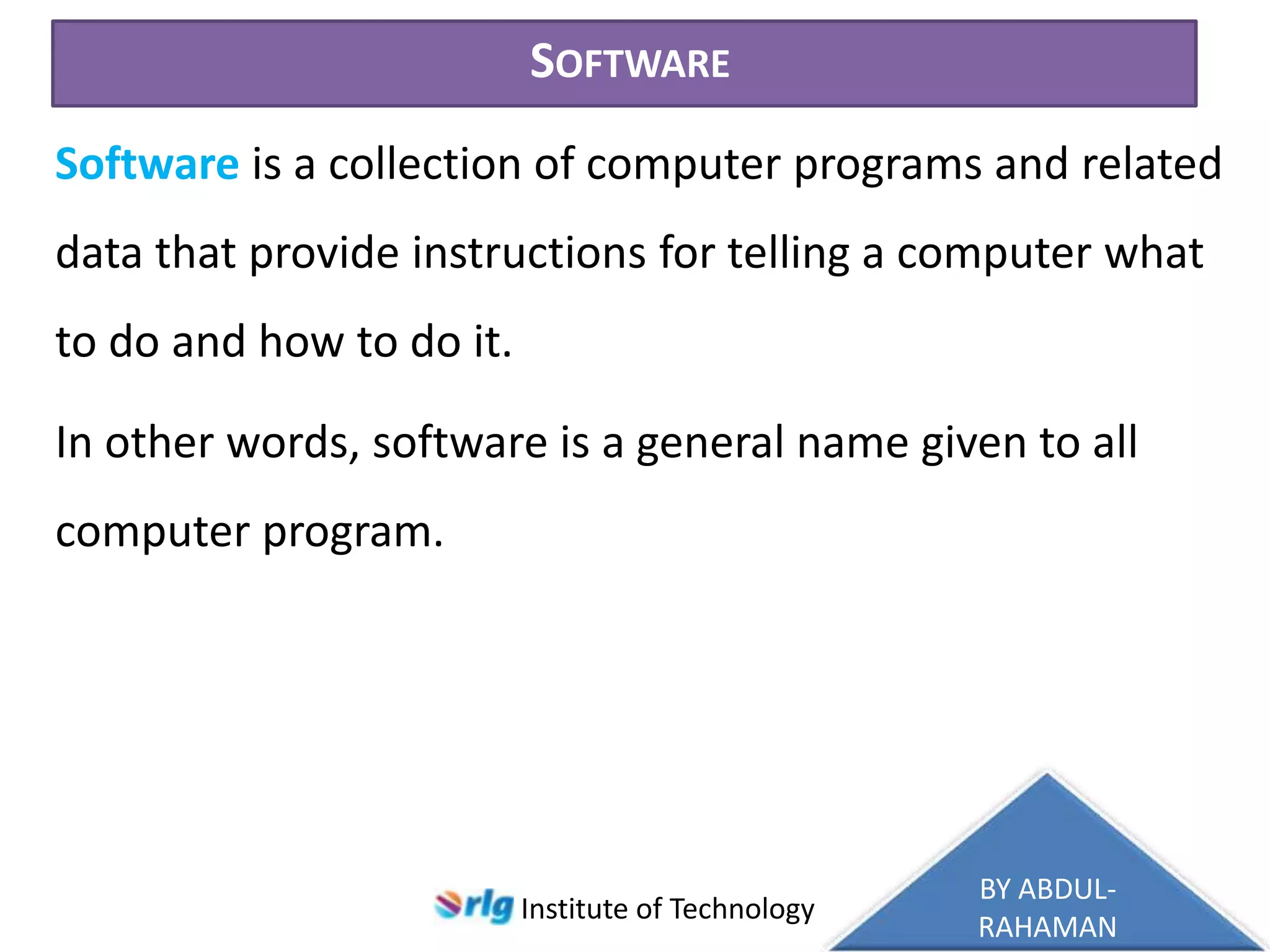 SOFTWARE

Software is a collection of computer programs and related data that provide instructions for telling a computer what to do and how to do it.

In other words, software is a general name given to all computer program.

rlg Institute of Technology

BY ABDUL-RAHAMAN